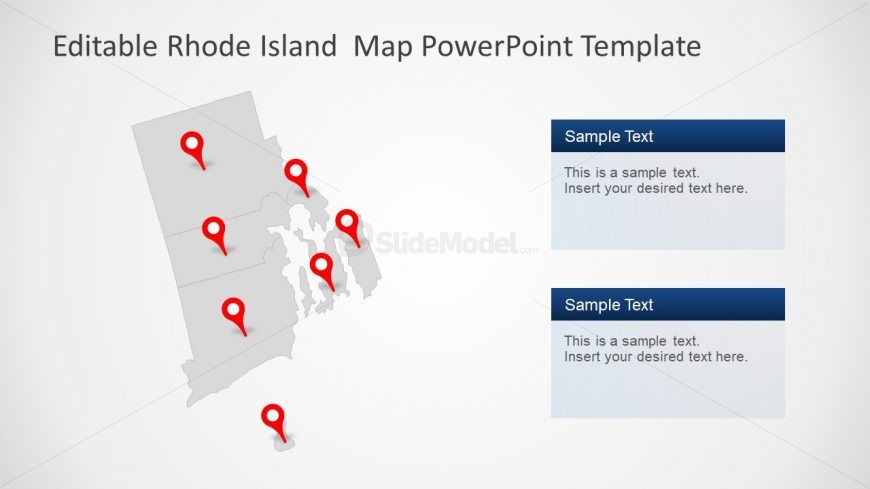 Editable Rhode Island  Map PowerPoint Template

SlideModel.com

Sample Text

This is a sample text. Insert your desired text here.

Sample Text

This is a sample text. Insert your desired text here.